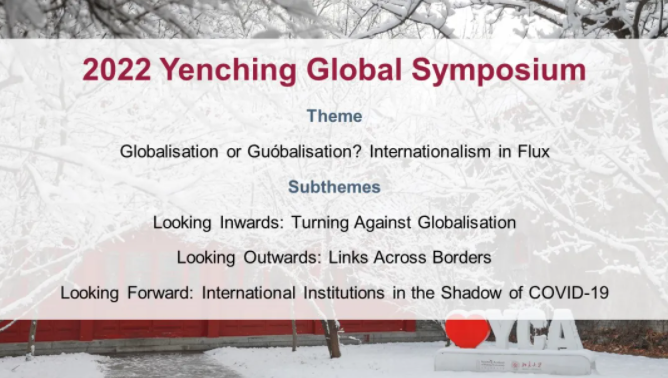 2022 Yenching Global Symposium

Theme

Globalisation or Guóbalisation? Internationalism in Flux

Subthemes

Looking Inwards: Turning Against Globalisation

Looking Outwards: Links Across Borders

Looking Forward: International Institutions in the Shadow of COVID-19

YCA